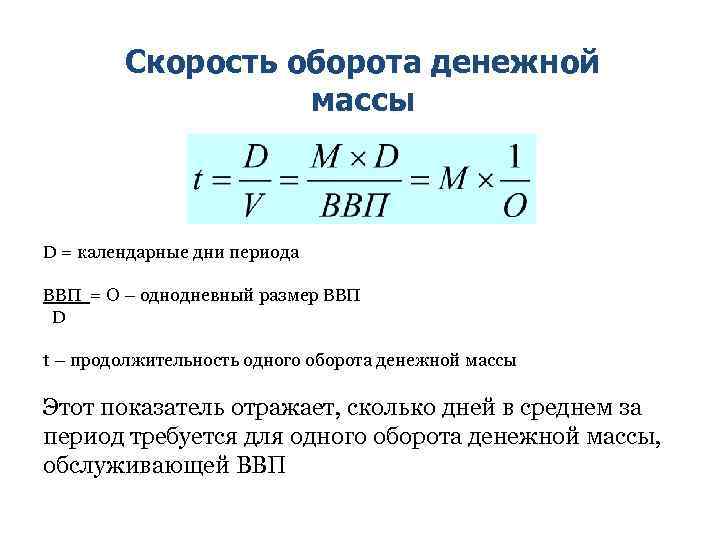 Скорость оборота денежной массы

$t = \frac{D}{V} = \frac{M \times D}{ВВП} = M \times \frac{1}{O}$

D = календарные дни периода

$\frac{ВВП}{D}$ = О – однодневный размер ВВП

t – продолжительность одного оборота денежной массы

Этот показатель отражает, сколько дней в среднем за период требуется для одного оборота денежной массы, обслуживающей ВВП